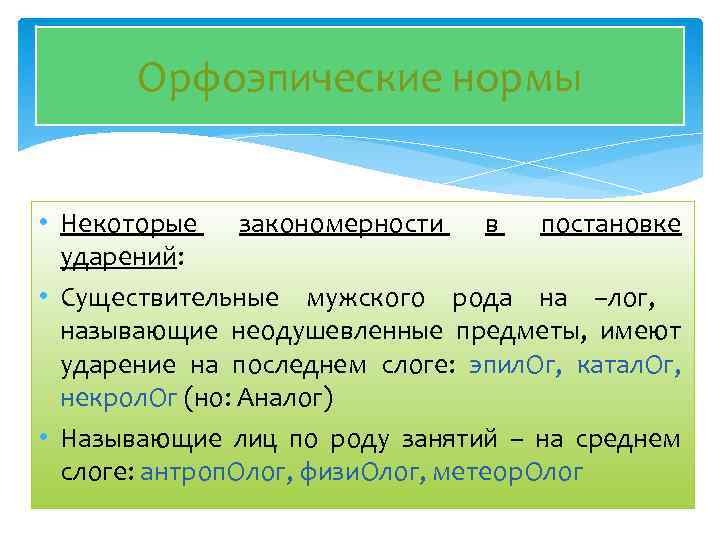 Орфоэпические нормы

• Некоторые закономерности в постановке ударений:

• Существительные мужского рода на –лог, называющие неодушевленные предметы, имеют ударение на последнем слоге: эпилОг, каталОг, некролОг (но: Аналог)

• Называющие лиц по роду занятий – на среднем слоге: антропОлог, физиОлог, метеорОлог